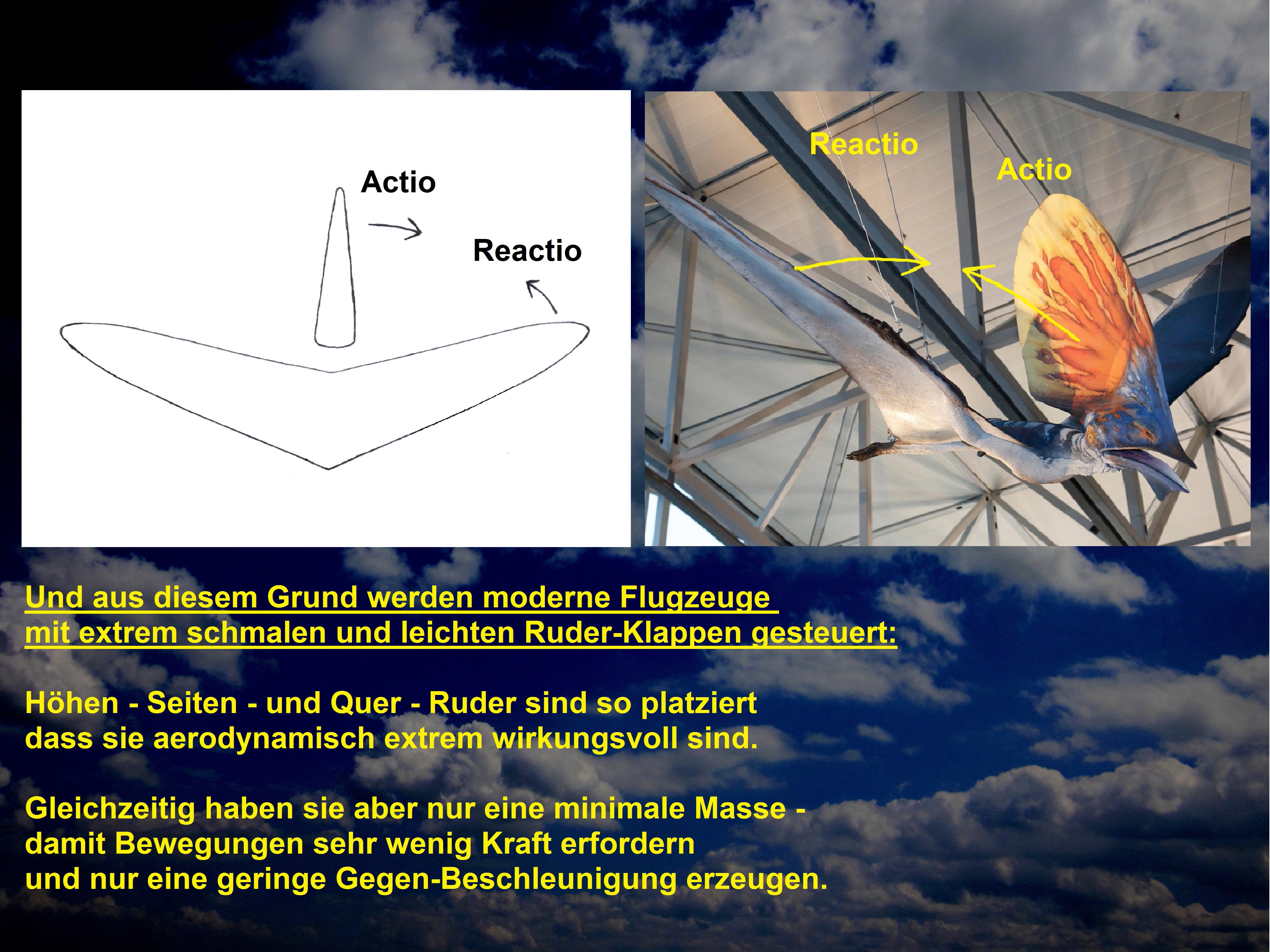 Actio

Reactio

Reactio

Actio

Und aus diesem Grund werden moderne Flugzeuge mit extrem schmalen und leichten Ruder-Klappen gesteuert:

Höhen - Seiten - und Quer - Ruder sind so platziert dass sie aerodynamisch extrem wirkungsvoll sind.

Gleichzeitig haben sie aber nur eine minimale Masse - damit Bewegungen sehr wenig Kraft erfordern und nur eine geringe Gegen-Beschleunigung erzeugen.